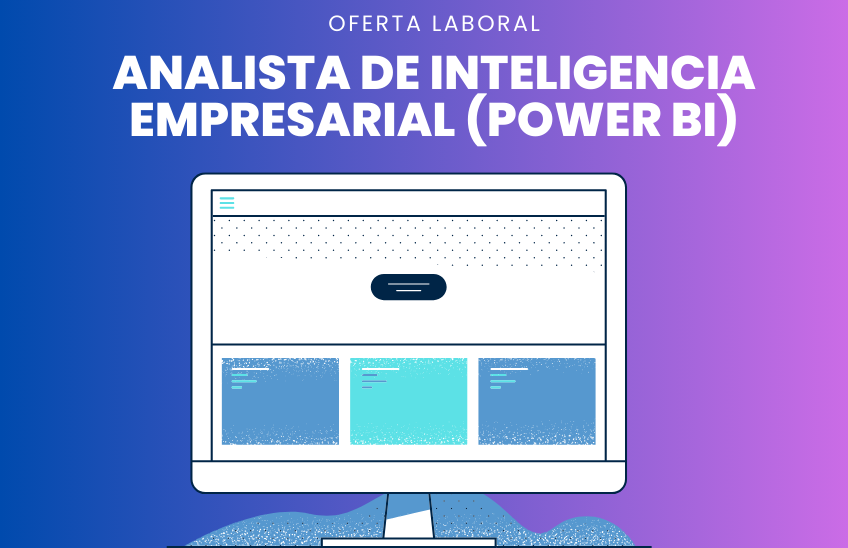 OFERTA LABORAL

ANALISTA DE INTELIGENCIA EMPRESARIAL (POWER BI)